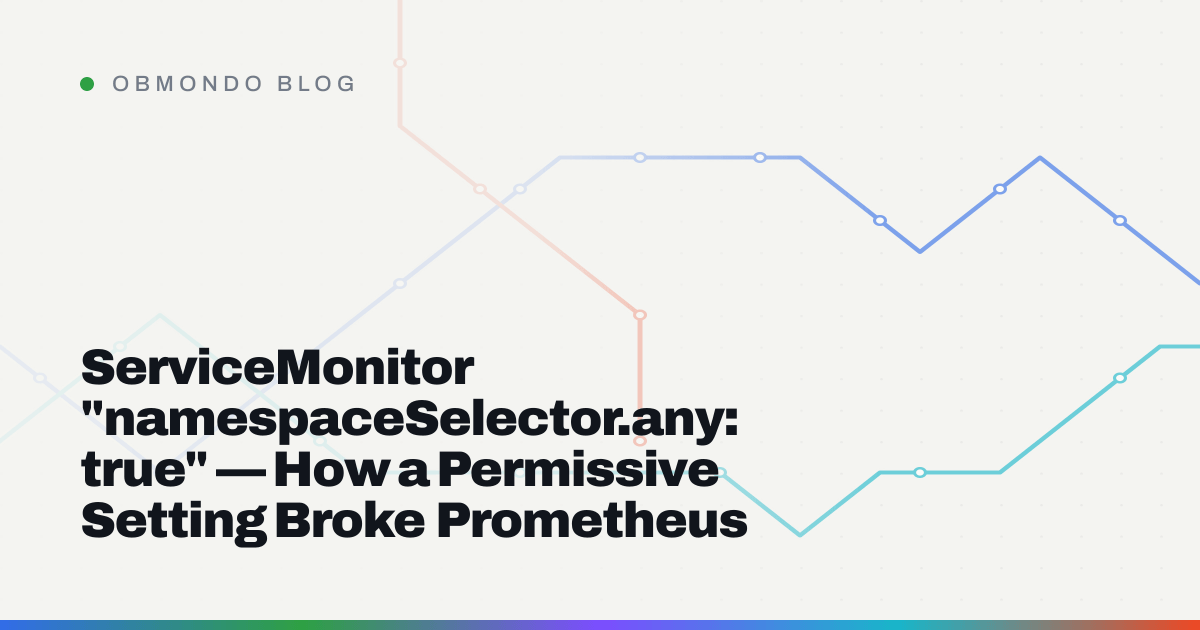 OBMONDO BLOG

ServiceMonitor "namespaceSelector.any: true" — How a Permissive Setting Broke Prometheus